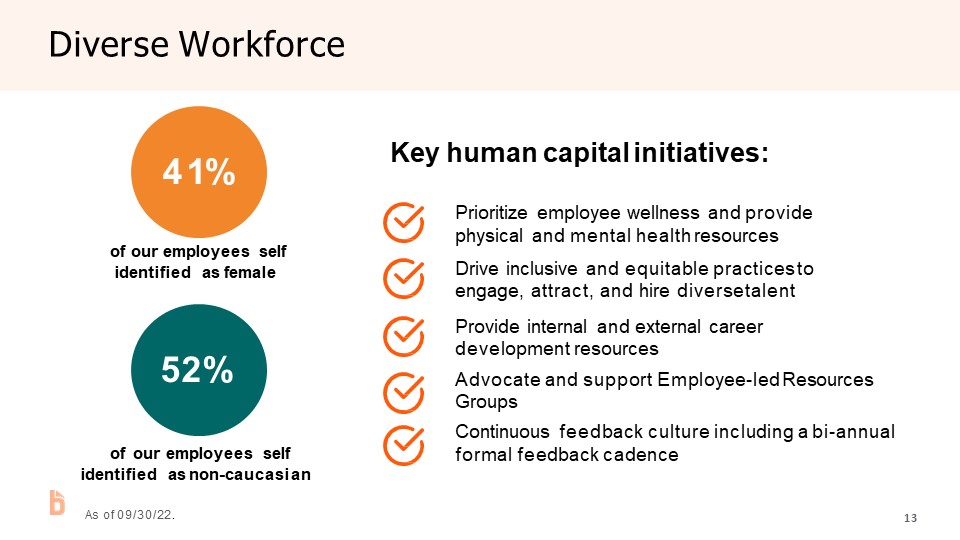 Diverse Workforce

41%

of our employees self identified as female

52%

of our employees self identified as non-caucasian

Key human capital initiatives:

Prioritize employee wellness and provide physical and mental health resources

Drive inclusive and equitable practices to engage, attract, and hire diverse talent

Provide internal and external career development resources

Advocate and support Employee-led Resources Groups

Continuous feedback culture including a bi-annual formal feedback cadence

As of 09/30/22.

13